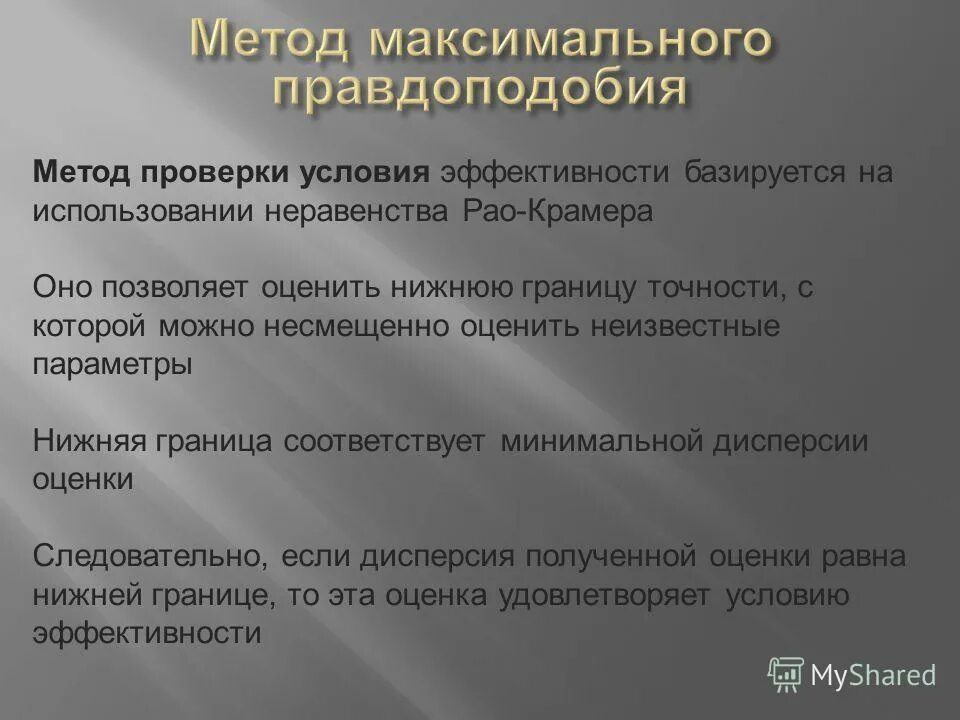 Метод максимального правдоподобия

Метод проверки условия эффективности базируется на использовании неравенства Рао-Крамера

Оно позволяет оценить нижнюю границу точности, с которой можно несмещенно оценить неизвестные параметры

Нижняя граница соответствует минимальной дисперсии оценки

Следовательно, если дисперсия полученной оценки равна нижней границе, то эта оценка удовлетворяет условию эффективности

MyShared